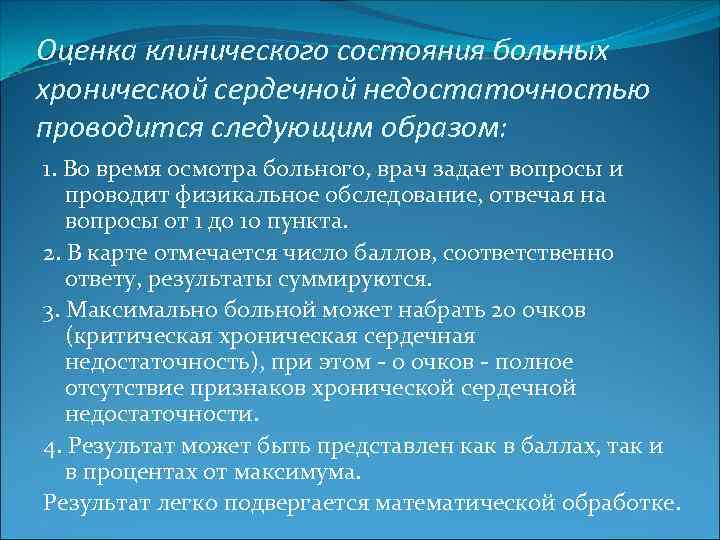 Оценка клинического состояния больных хронической сердечной недостаточностью проводится следующим образом:

1. Во время осмотра больного, врач задает вопросы и проводит физикальное обследование, отвечая на вопросы от 1 до 10 пункта.

2. В карте отмечается число баллов, соответственно ответу, результаты суммируются.

3. Максимально больной может набрать 20 очков (критическая хроническая сердечная недостаточность), при этом - 0 очков - полное отсутствие признаков хронической сердечной недостаточности.

4. Результат может быть представлен как в баллах, так и в процентах от максимума.

Результат легко подвергается математической обработке.